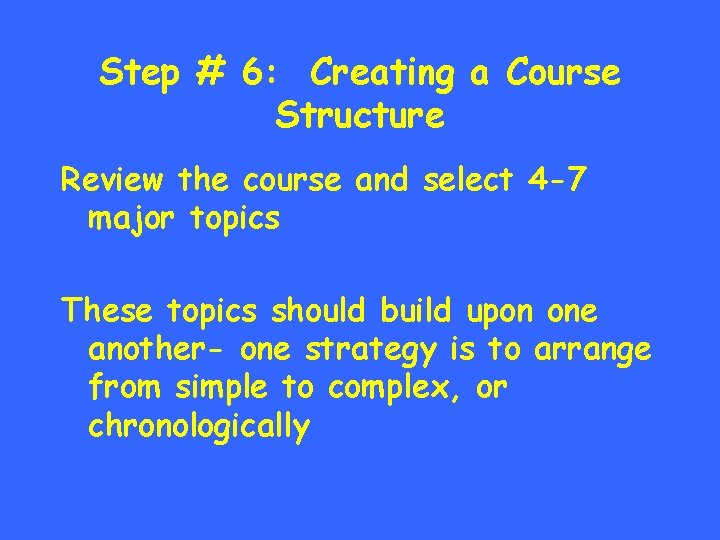 Step # 6: Creating a Course Structure

Review the course and select 4-7 major topics

These topics should build upon one another- one strategy is to arrange from simple to complex, or chronologically